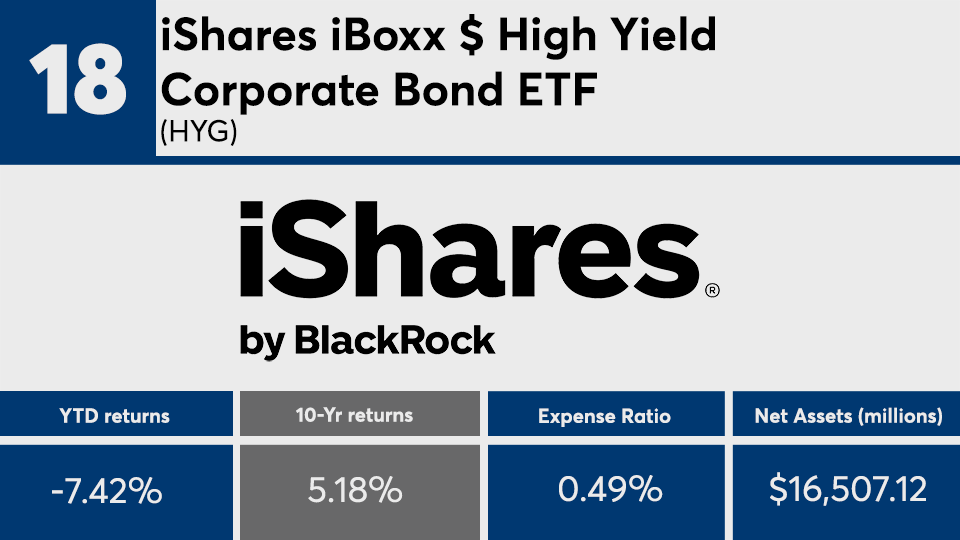 18

iShares iBoxx $ High Yield Corporate Bond ETF
(HYG)

iShares®
by BlackRock

| YTD returns | 10-Yr returns | Expense Ratio | Net Assets (millions) |
|---|---|---|---|
| -7.42% | 5.18% | 0.49% | $16,507.12 |